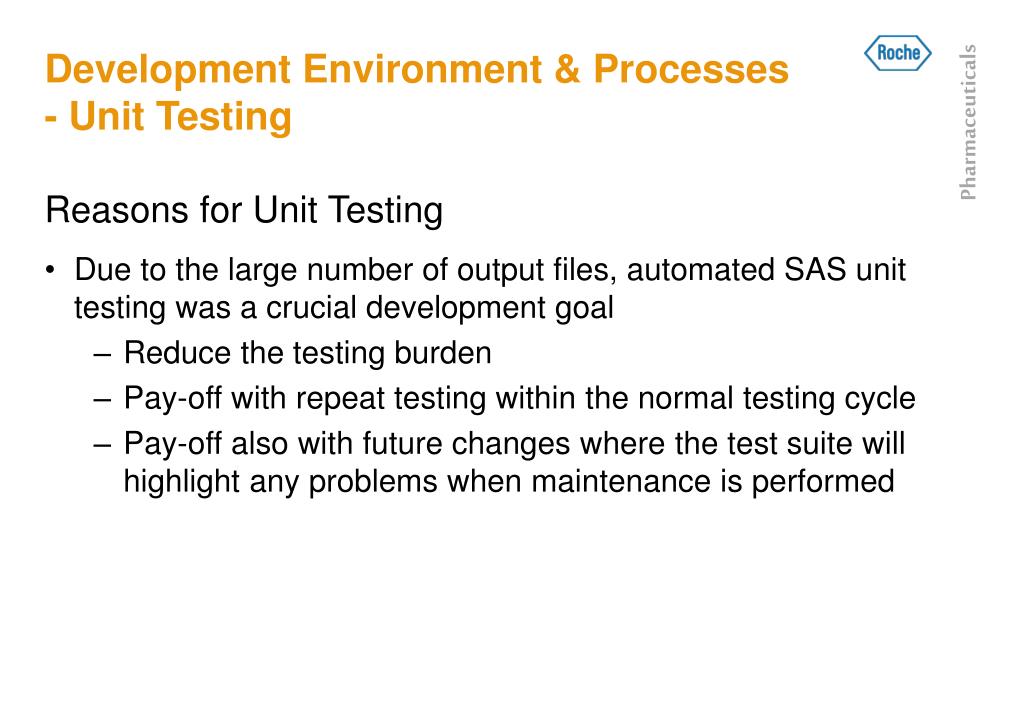 Development Environment & Processes
- Unit Testing

Roche

Pharmaceuticals

Reasons for Unit Testing

• Due to the large number of output files, automated SAS unit testing was a crucial development goal
– Reduce the testing burden
– Pay-off with repeat testing within the normal testing cycle
– Pay-off also with future changes where the test suite will highlight any problems when maintenance is performed